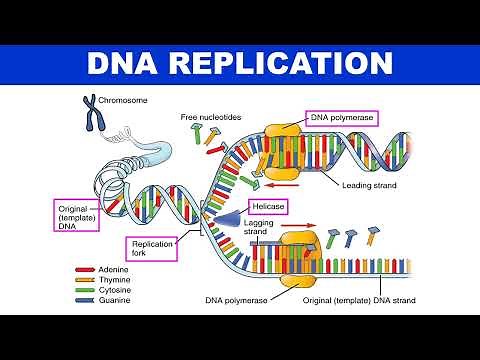 DNA REPLICATION

Chromosome

Free nucleotides

DNA polymerase

Leading strand

Original (template) DNA

Helicase

Lagging strand

Replication fork

Adenine
Thymine
Cytosine
Guanine

DNA polymerase

Original (template) DNA strand